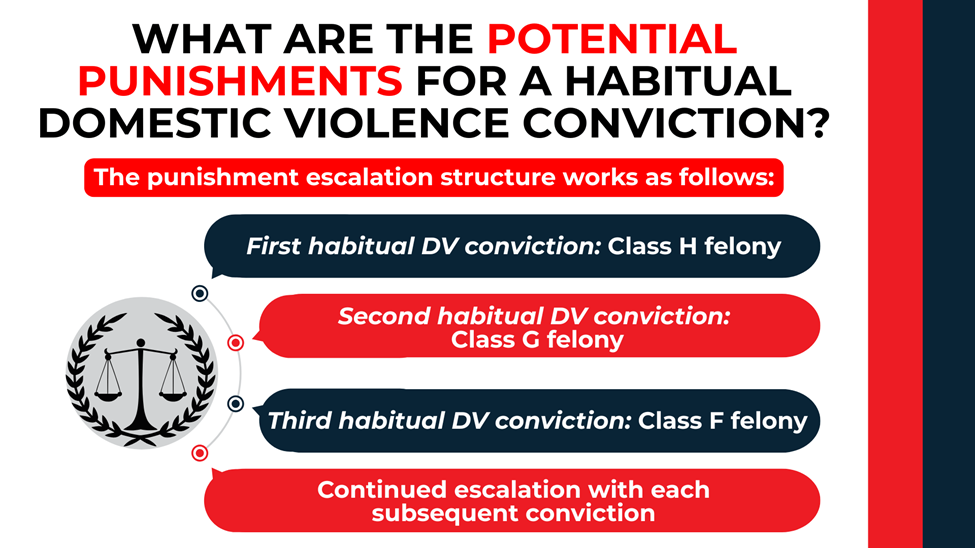 WHAT ARE THE POTENTIAL PUNISHMENTS FOR A HABITUAL DOMESTIC VIOLENCE CONVICTION?

The punishment escalation structure works as follows:

First habitual DV conviction: Class H felony

Second habitual DV conviction: Class G felony

Third habitual DV conviction: Class F felony

Continued escalation with each subsequent conviction